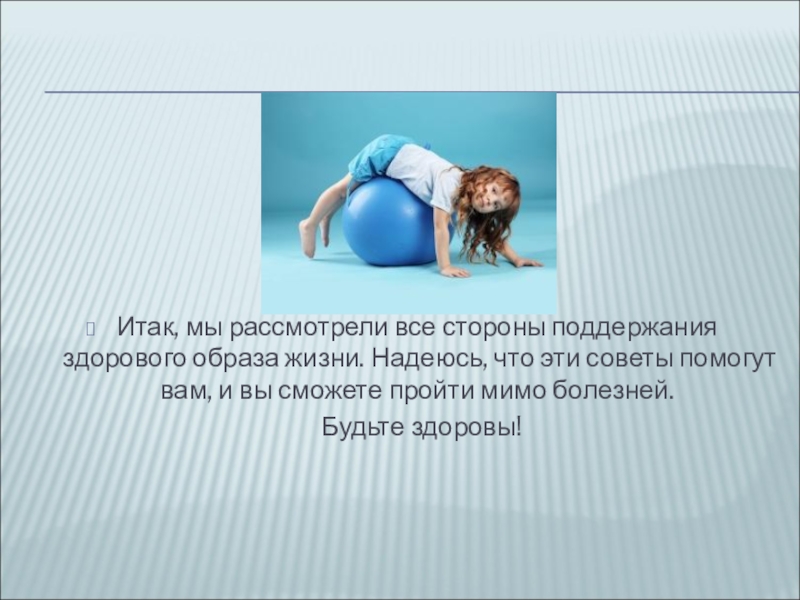 Итак, мы рассмотрели все стороны поддержания здорового образа жизни. Надеюсь, что эти советы помогут вам, и вы сможете пройти мимо болезней.

Будьте здоровы!